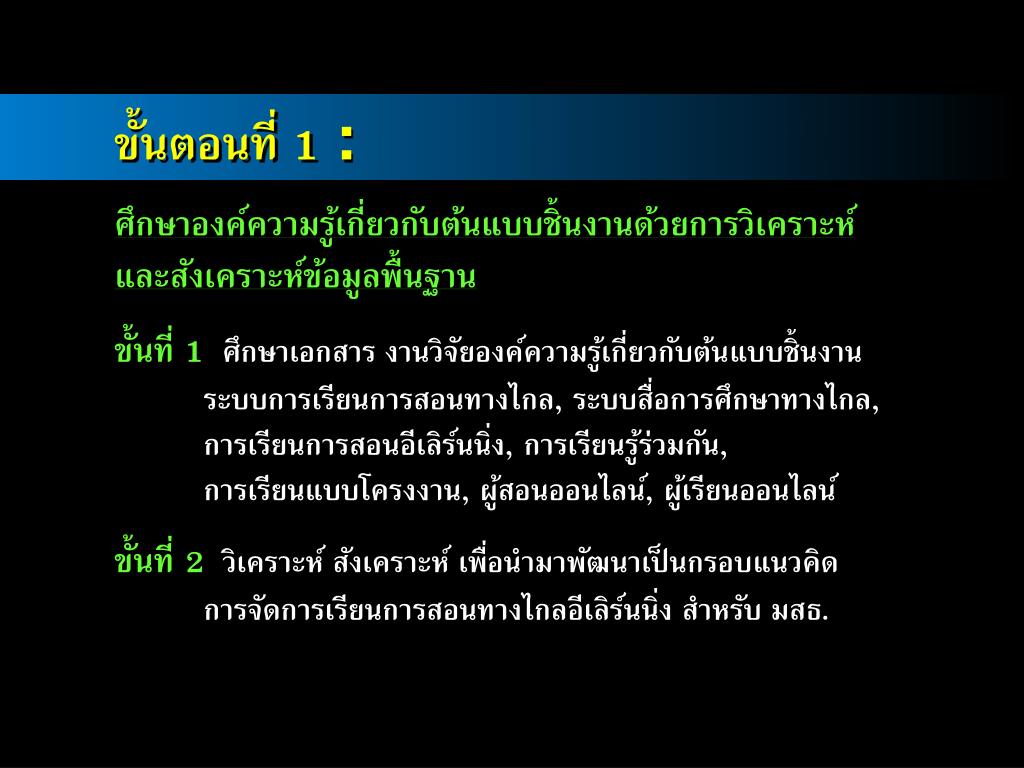 ขั้นตอนที่ 1 :

ศึกษาองค์ความรู้เกี่ยวกับต้นแบบชิ้นงานด้วยการวิเคราะห์และสังเคราะห์ข้อมูลพื้นฐาน

ขั้นที่ 1 ศึกษาเอกสาร งานวิจัยองค์ความรู้เกี่ยวกับต้นแบบชิ้นงาน ระบบการเรียนการสอนทางไกล, ระบบสื่อการศึกษาทางไกล, การเรียนการสอนอีเลิร์นนิ่ง, การเรียนรู้ร่วมกัน, การเรียนแบบโครงงาน, ผู้สอนออนไลน์, ผู้เรียนออนไลน์

ขั้นที่ 2 วิเคราะห์ สังเคราะห์ เพื่อนำมาพัฒนาเป็นกรอบแนวคิด การจัดการเรียนการสอนทางไกลอีเลิร์นนิ่ง สำหรับ มสธ.